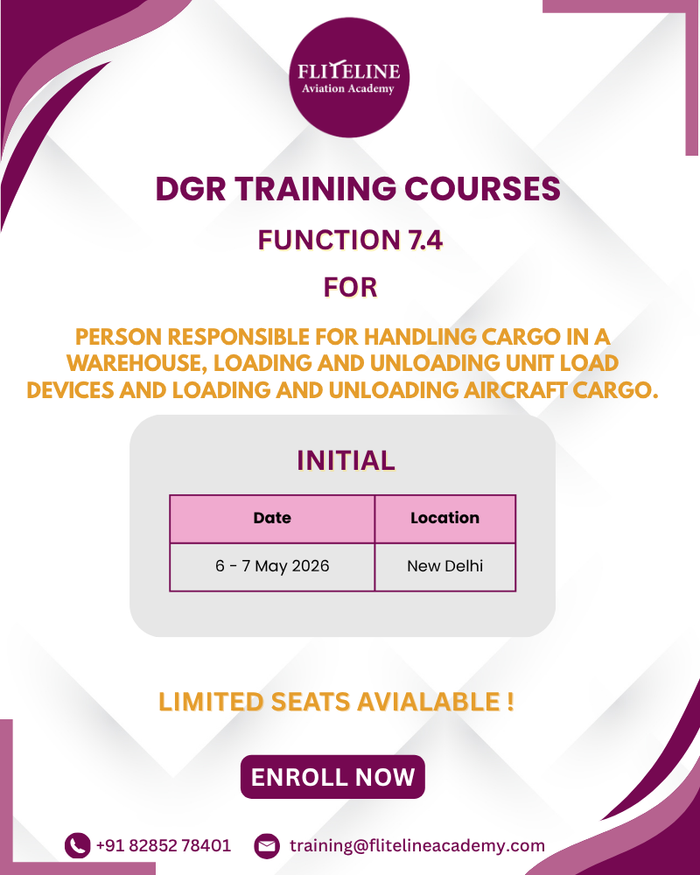 FLITELINE
Aviation Academy

DGR TRAINING COURSES

FUNCTION 7.4

FOR

PERSON RESPONSIBLE FOR HANDLING CARGO IN A WAREHOUSE, LOADING AND UNLOADING UNIT LOAD DEVICES AND LOADING AND UNLOADING AIRCRAFT CARGO.

INITIAL

| Date | Location |
|---|---|
| 6 - 7 May 2026 | New Delhi |

LIMITED SEATS AVIALABLE !

ENROLL NOW

+91 82852 78401 training@flitelineacademy.com